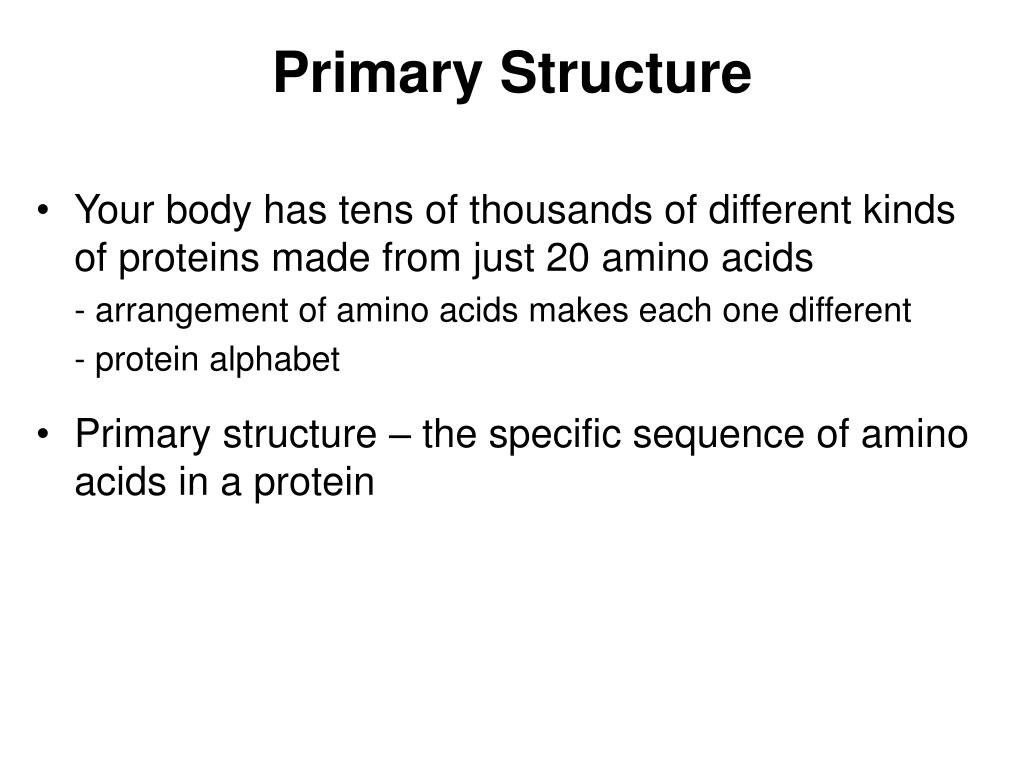 Primary Structure

• Your body has tens of thousands of different kinds of proteins made from just 20 amino acids

- arrangement of amino acids makes each one different

- protein alphabet

• Primary structure – the specific sequence of amino acids in a protein